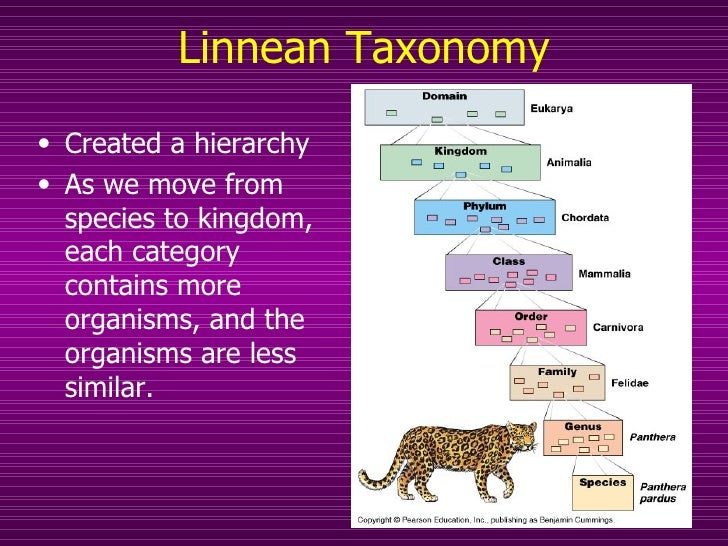 Linnean Taxonomy

• Created a hierarchy
• As we move from species to kingdom, each category contains more organisms, and the organisms are less similar.

Domain
Eukarya
Kingdom
Animalia
Phylum
Chordata
Class
Mammalia
Order
Carnivora
Family
Felidae
Genus
Panthera
Species
Panthera pardus

Copyright © Pearson Education, Inc., publishing as Benjamin Cummings.